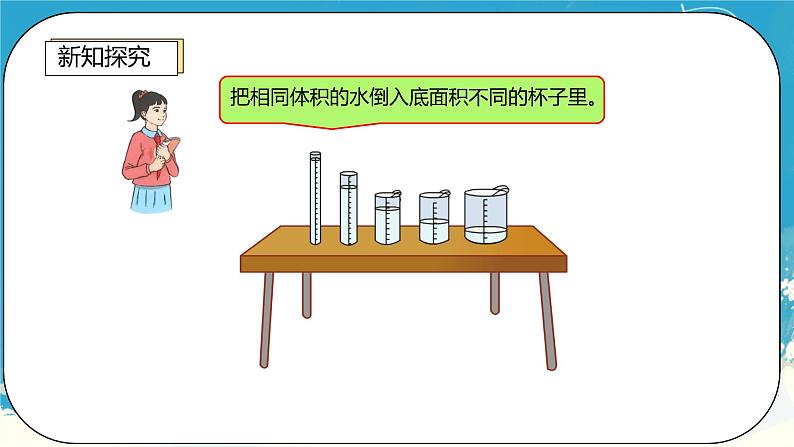 新知探究

把相同体积的水倒入底面积不同的杯子里。